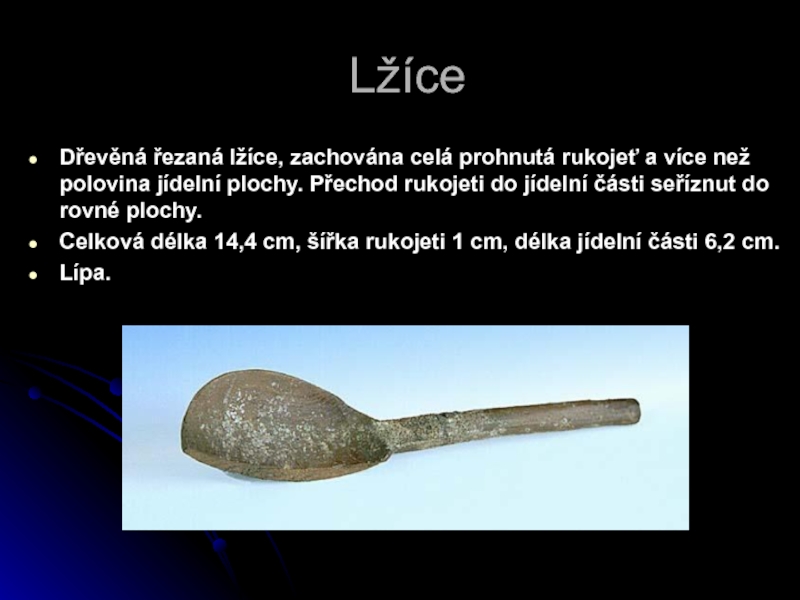 Lžíce

- Dřevěná řezaná lžíce, zachována celá prohnutá rukojeť a více než polovina jídelní plochy. Přechod rukojeti do jídelní části seříznut do rovné plochy.
- Celková délka 14,4 cm, šířka rukojeti 1 cm, délka jídelní části 6,2 cm.
- Lípa.